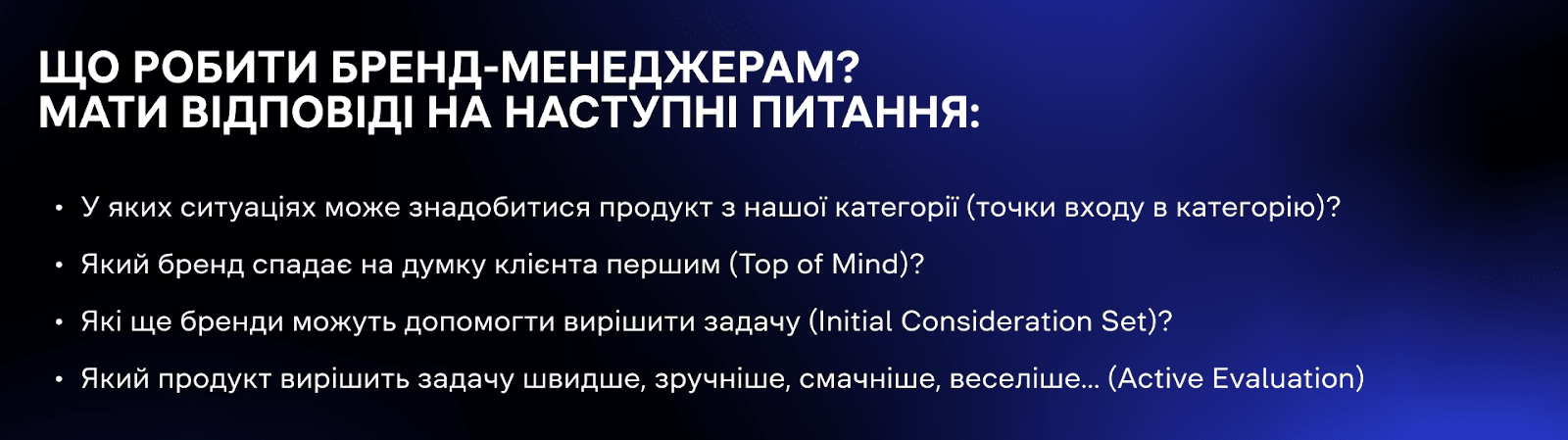 ЩО РОБИТИ БРЕНД-МЕНЕДЖЕРАМ?
МАТИ ВІДПОВІДІ НА НАСТУПНІ ПИТАННЯ:

• У яких ситуаціях може знадобитися продукт з нашої категорії (точки входу в категорію)?

• Який бренд спадає на думку клієнта першим (Top of Mind)?

• Які ще бренди можуть допомогти вирішити задачу (Initial Consideration Set)?

• Який продукт вирішить задачу швидше, зручніше, смачніше, веселіше... (Active Evaluation)